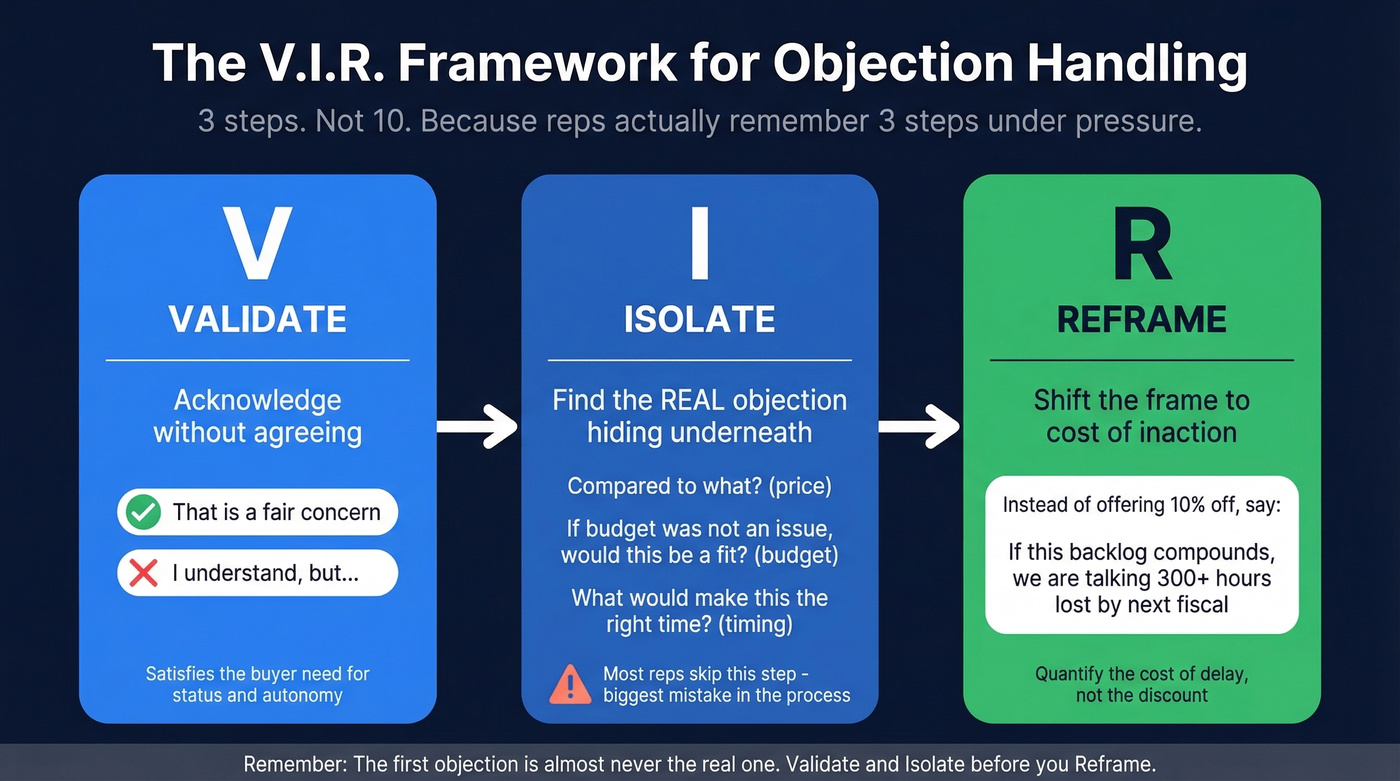 The V.I.R. Framework for Objection Handling

3 steps. Not 10. Because reps actually remember 3 steps under pressure.

V

VALIDATE

Acknowledge without agreeing

That is a fair concern

I understand, but...

Satisfies the buyer need for status and autonomy

I

ISOLATE

Find the REAL objection hiding underneath

Compared to what? (price)

If budget was not an issue, would this be a fit? (budget)

What would make this the right time? (timing)

Most reps skip this step - biggest mistake in the process

R

REFRAME

Shift the frame to cost of inaction

Instead of offering 10% off, say:

If this backlog compounds, we are talking 300+ hours lost by next fiscal

Quantify the cost of delay, not the discount

Remember: The first objection is almost never the real one. Validate and Isolate before you Reframe.